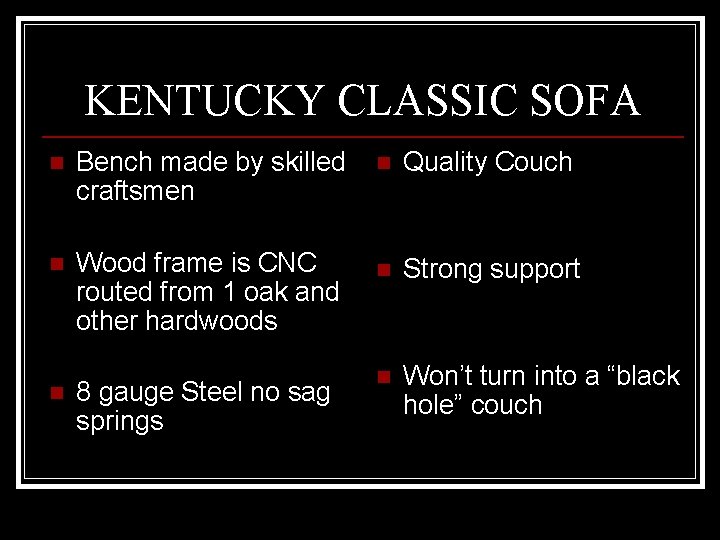 KENTUCKY CLASSIC SOFA

Bench made by skilled craftsmen

Wood frame is CNC routed from 1 oak and other hardwoods

8 gauge Steel no sag springs

Quality Couch

Strong support

Won’t turn into a “black hole” couch